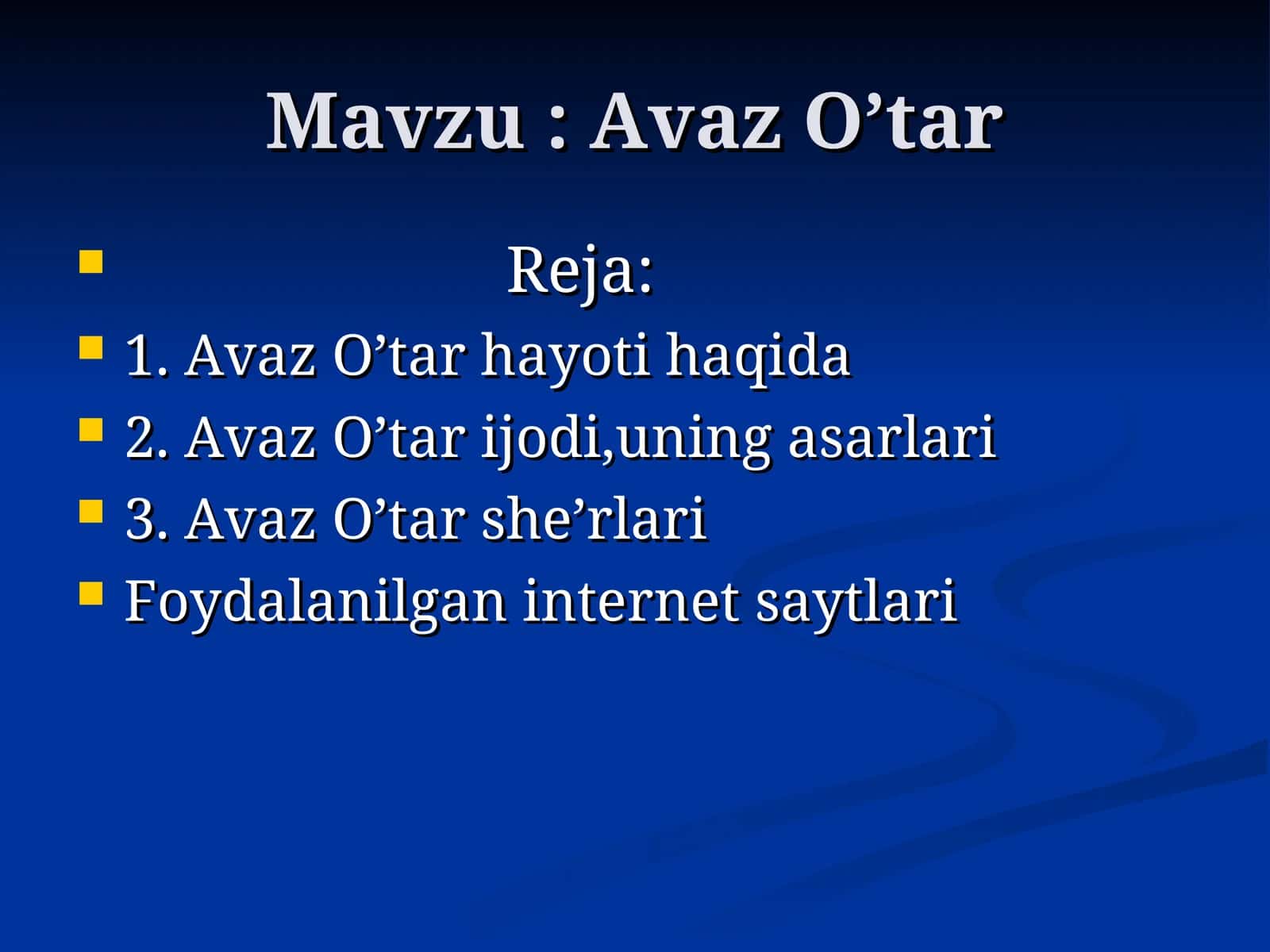 Mavzu : Avaz O’tar

Reja:

1. Avaz O’tar hayoti haqida

2. Avaz O’tar ijodi,uning asarlari

3. Avaz O’tar she’rlari

Foydalanilgan internet saytlari